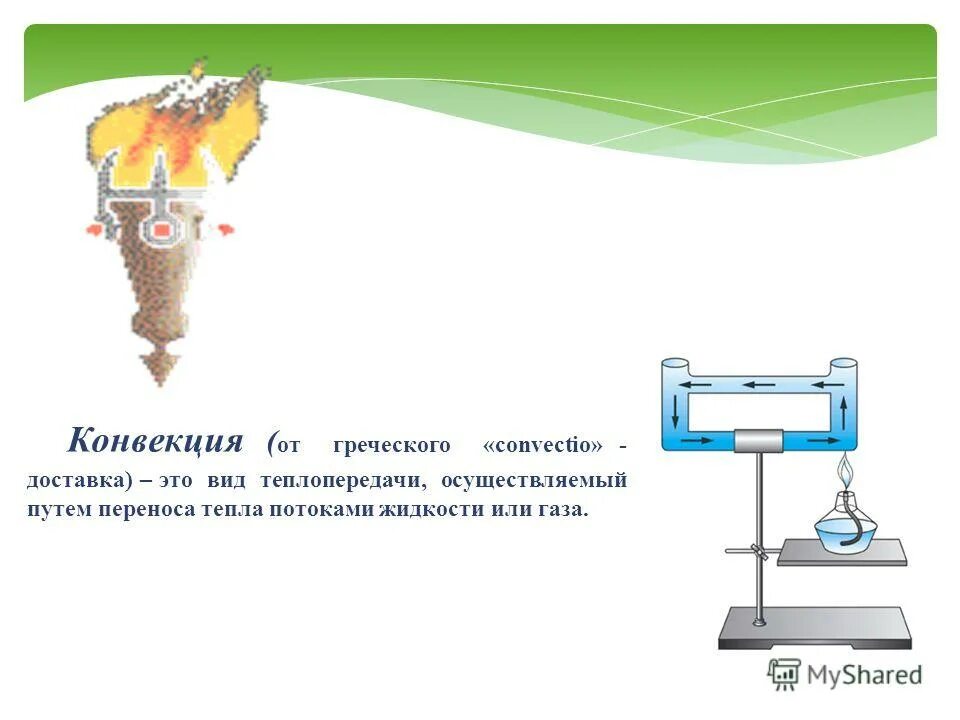 Конвекция (от греческого «convectio» - доставка) – это вид теплопередачи, осуществляемый путем переноса тепла потоками жидкости или газа.

MyShared